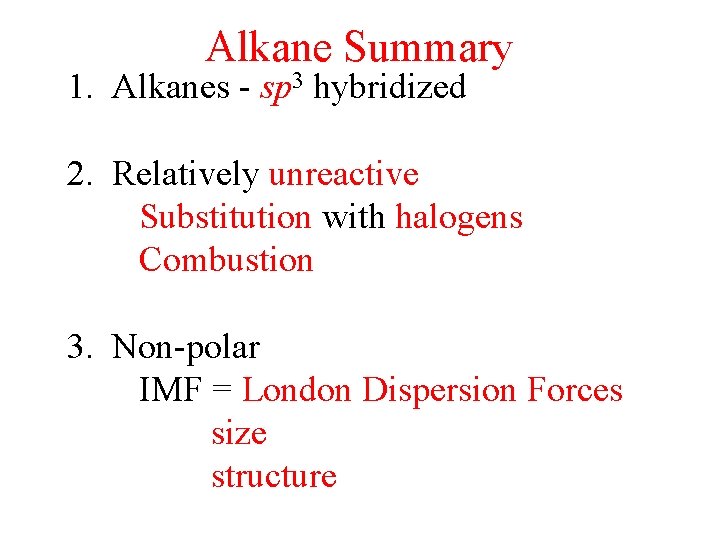 Alkane Summary

1. Alkanes - $sp^3$ hybridized

2. Relatively unreactive
Substitution with halogens
Combustion

3. Non-polar
IMF = London Dispersion Forces
size
structure